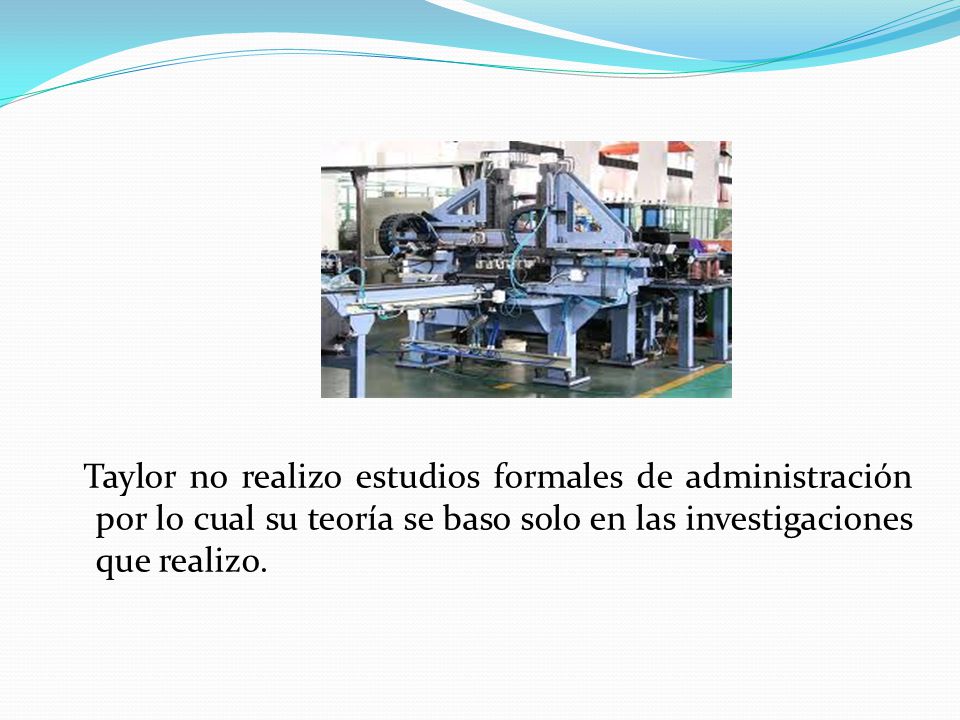 Taylor no realizo estudios formales de administración por lo cual su teoría se baso solo en las investigaciones que realizo.